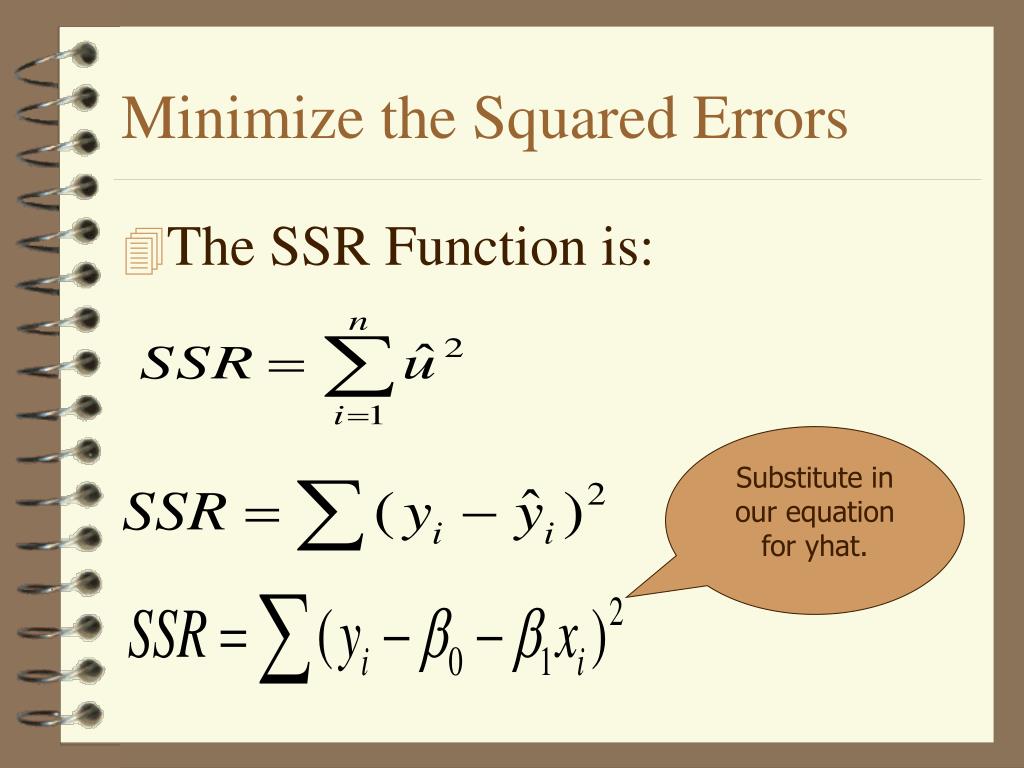 Minimize the Squared Errors

The SSR Function is:

$SSR = \sum_{i=1}^{n} \hat{u}^2$

$SSR = \sum (y_i - \hat{y}_i)^2$

Substitute in our equation for yhat.

$SSR = \sum (y_i - \beta_0 - \beta_1 x_i)^2$